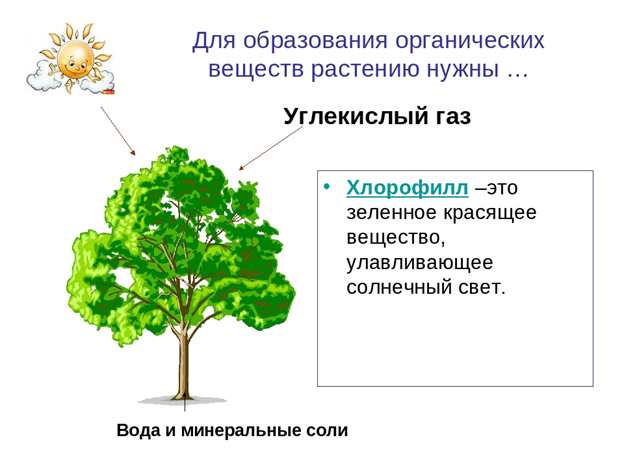 Для образования органических веществ растению нужны …

Углекислый газ

• Хлорофилл –это зеленное красящее вещество, улавливающее солнечный свет.

Вода и минеральные соли